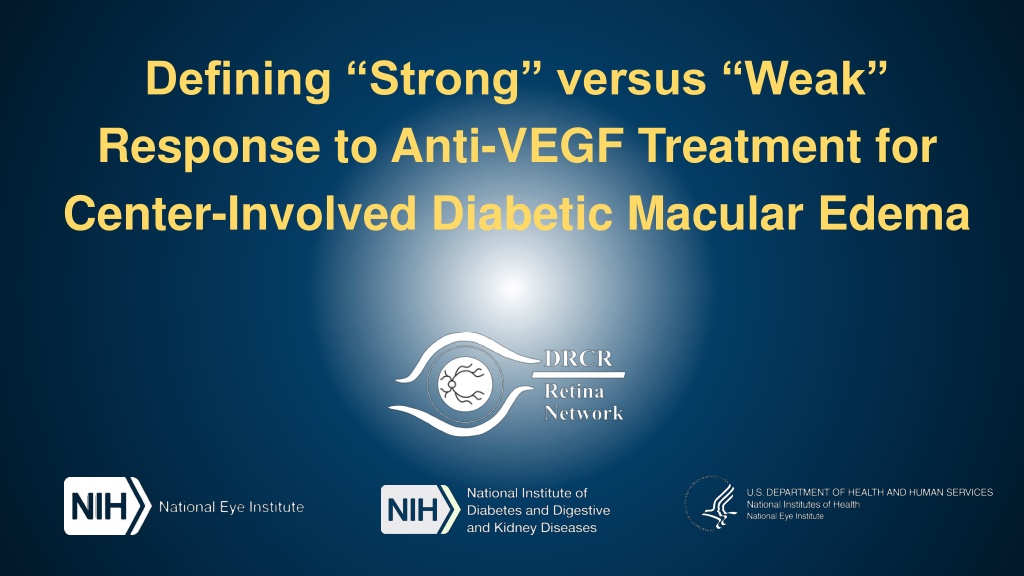 Defining “Strong” versus “Weak” Response to Anti-VEGF Treatment for Center-Involved Diabetic Macular Edema

DRCR
Retina Network

NIH National Eye Institute

NIH National Institute of Diabetes and Digestive and Kidney Diseases

U.S. DEPARTMENT OF HEALTH AND HUMAN SERVICES
National Institutes of Health
National Eye Institute